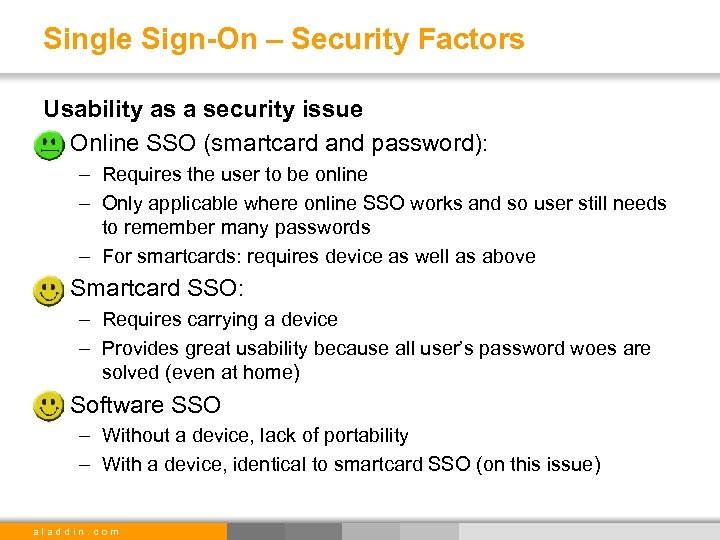 Single Sign-On – Security Factors

Usability as a security issue

Online SSO (smartcard and password):
– Requires the user to be online
– Only applicable where online SSO works and so user still needs to remember many passwords
– For smartcards: requires device as well as above

Smartcard SSO:
– Requires carrying a device
– Provides great usability because all user's password woes are solved (even at home)

Software SSO
– Without a device, lack of portability
– With a device, identical to smartcard SSO (on this issue)

aladdin.com